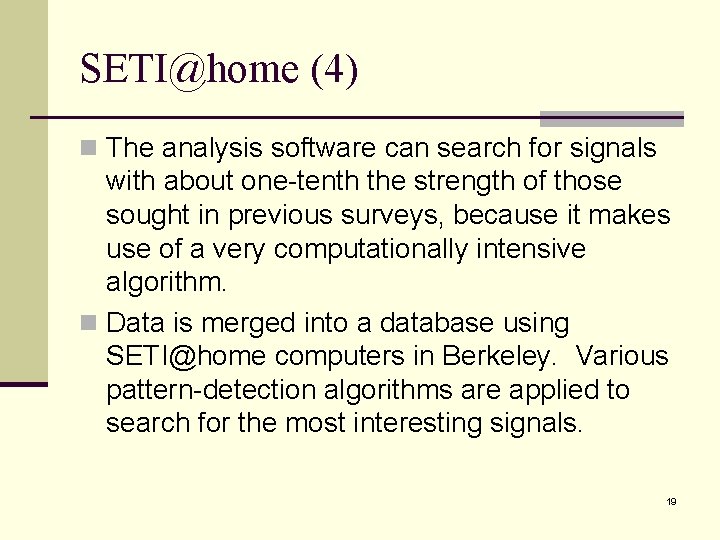 SETI@home (4)

The analysis software can search for signals with about one-tenth the strength of those sought in previous surveys, because it makes use of a very computationally intensive algorithm.

Data is merged into a database using SETI@home computers in Berkeley. Various pattern-detection algorithms are applied to search for the most interesting signals.

19